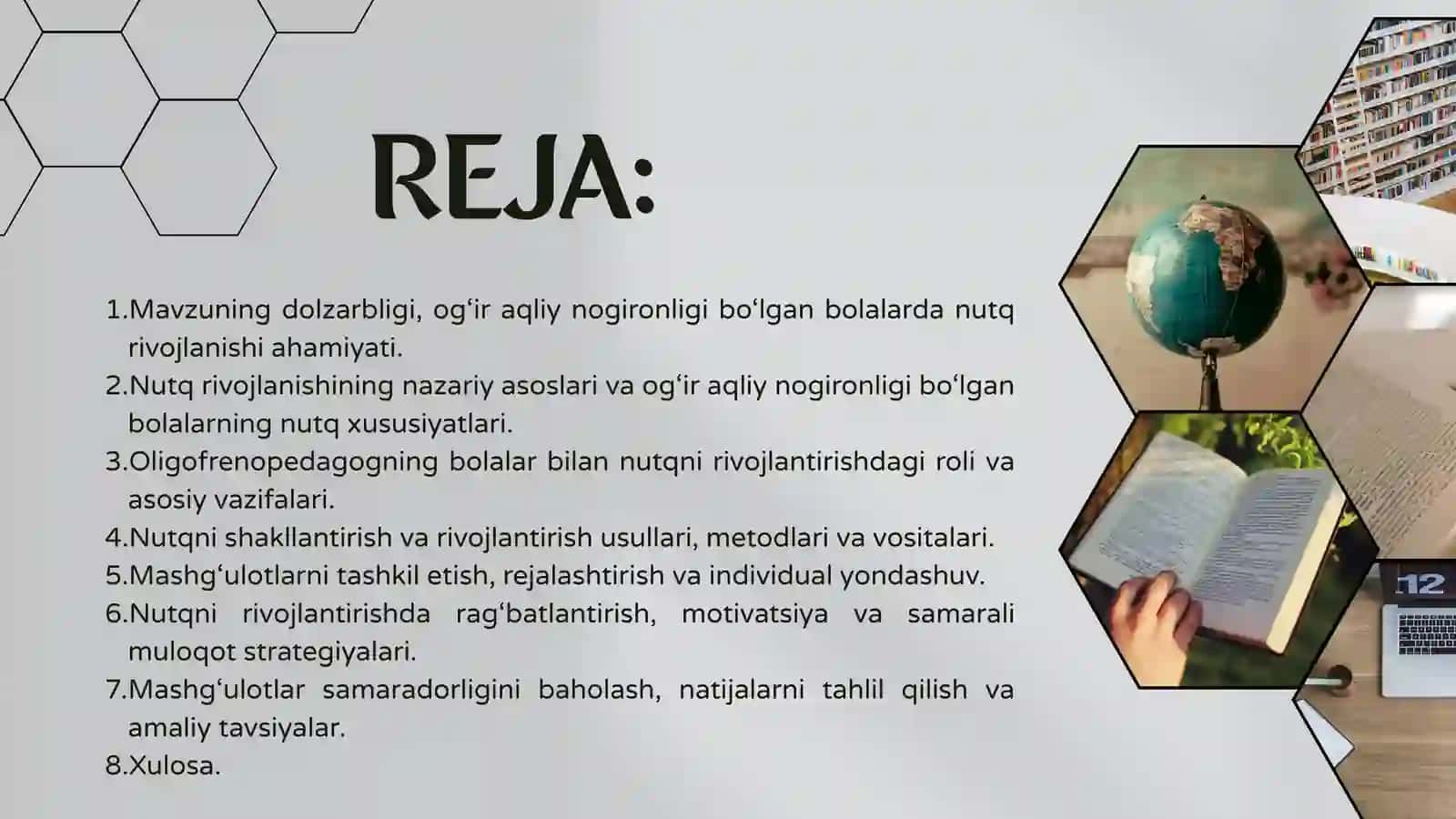 REJA:

1.Mavzuning dolzarbligi, og‘ir aqliy nogironligi bo‘lgan bolalarda nutq rivojlanishi ahamiyati.
2.Nutq rivojlanishining nazariy asoslari va og‘ir aqliy nogironligi bo‘lgan bolalarning nutq xususiyatlari.
3.Oligofrenopedagogning bolalar bilan nutqni rivojlantirishdagi roli va asosiy vazifalari.
4.Nutqni shakllantirish va rivojlantirish usullari, metodlari va vositalari.
5.Mashg‘ulotlarni tashkil etish, rejalashtirish va individual yondashuv.
6.Nutqni rivojlantirishda rag‘batlantirish, motivatsiya va samarali muloqot strategiyalari.
7.Mashg‘ulotlar samaradorligini baholash, natijalarni tahlil qilish va amaliy tavsiyalar.
8.Xulosa.

12